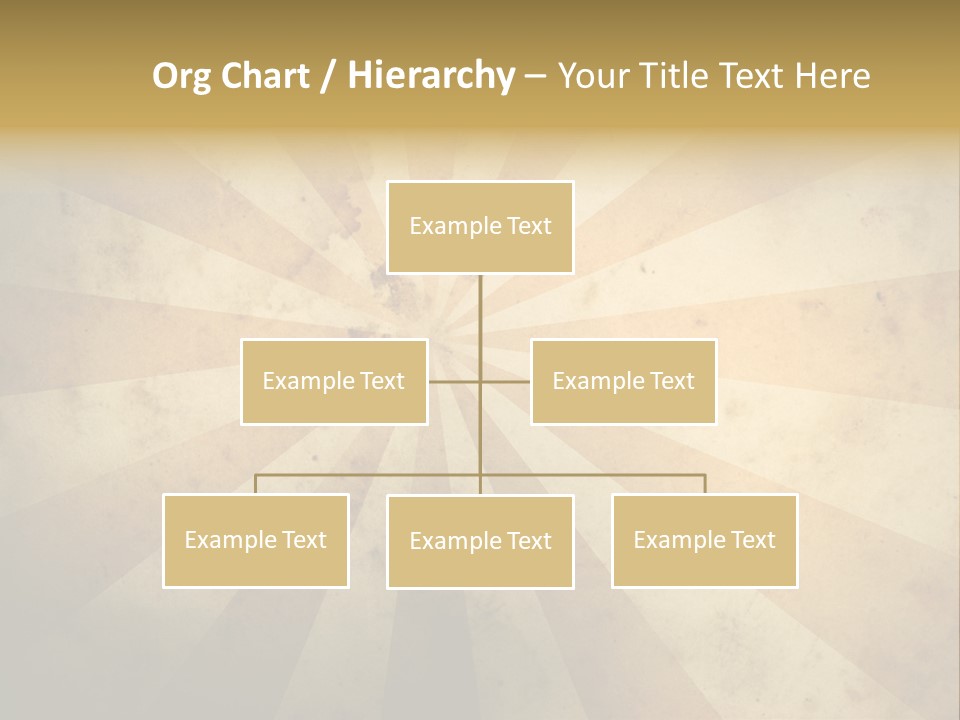 Org Chart / Hierarchy – Your Title Text Here

Example Text

Example Text

Example Text

Example Text

Example Text

Example Text